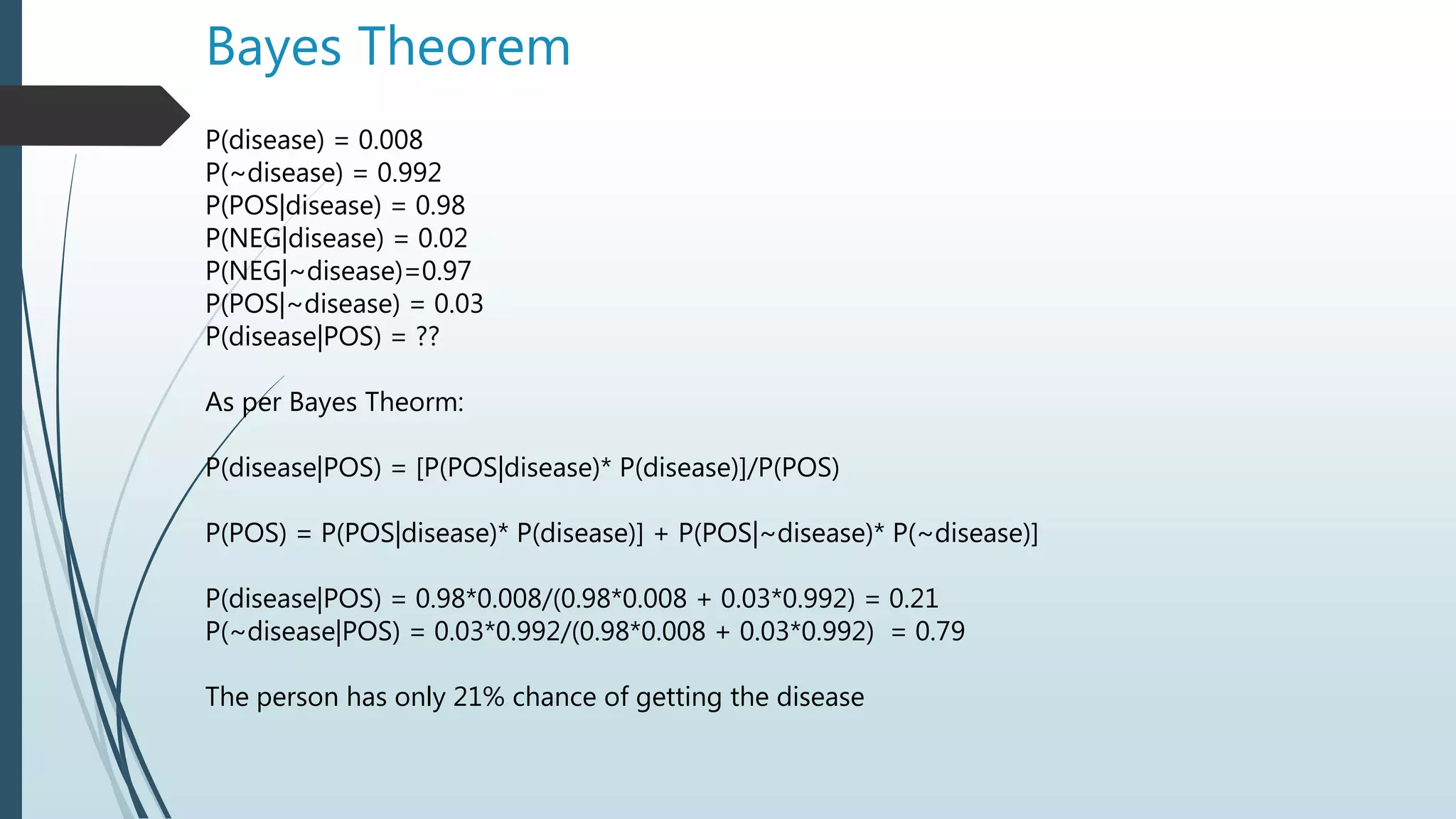 Bayes Theorem

P(disease) = 0.008
P(~disease) = 0.992
P(POS|disease) = 0.98
P(NEG|disease) = 0.02
P(NEG|~disease)=0.97
P(POS|~disease) = 0.03
P(disease|POS) = ??

As per Bayes Theorm:

P(disease|POS) = [P(POS|disease)* P(disease)]/P(POS)

P(POS) = P(POS|disease)* P(disease)] + P(POS|~disease)* P(~disease)]

P(disease|POS) = 0.98*0.008/(0.98*0.008 + 0.03*0.992) = 0.21
P(~disease|POS) = 0.03*0.992/(0.98*0.008 + 0.03*0.992) = 0.79

The person has only 21% chance of getting the disease